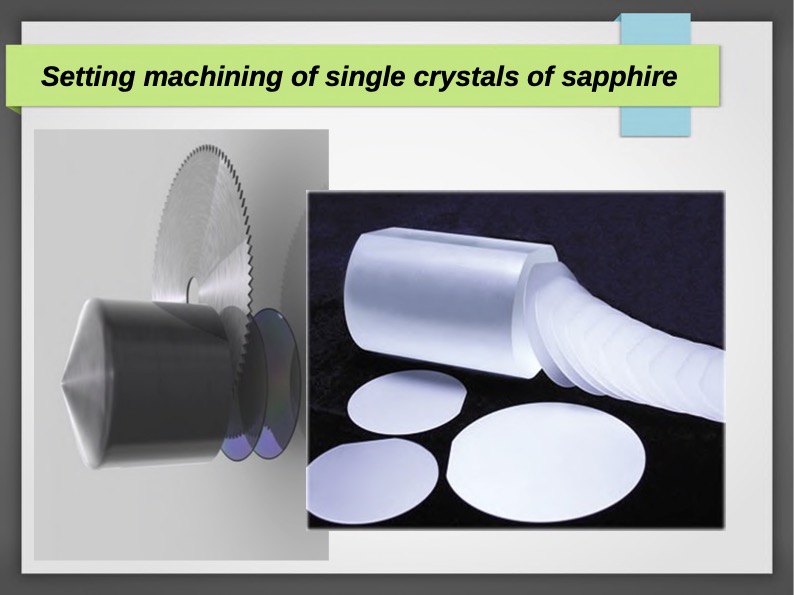 Setting machining of single crystals of sapphire